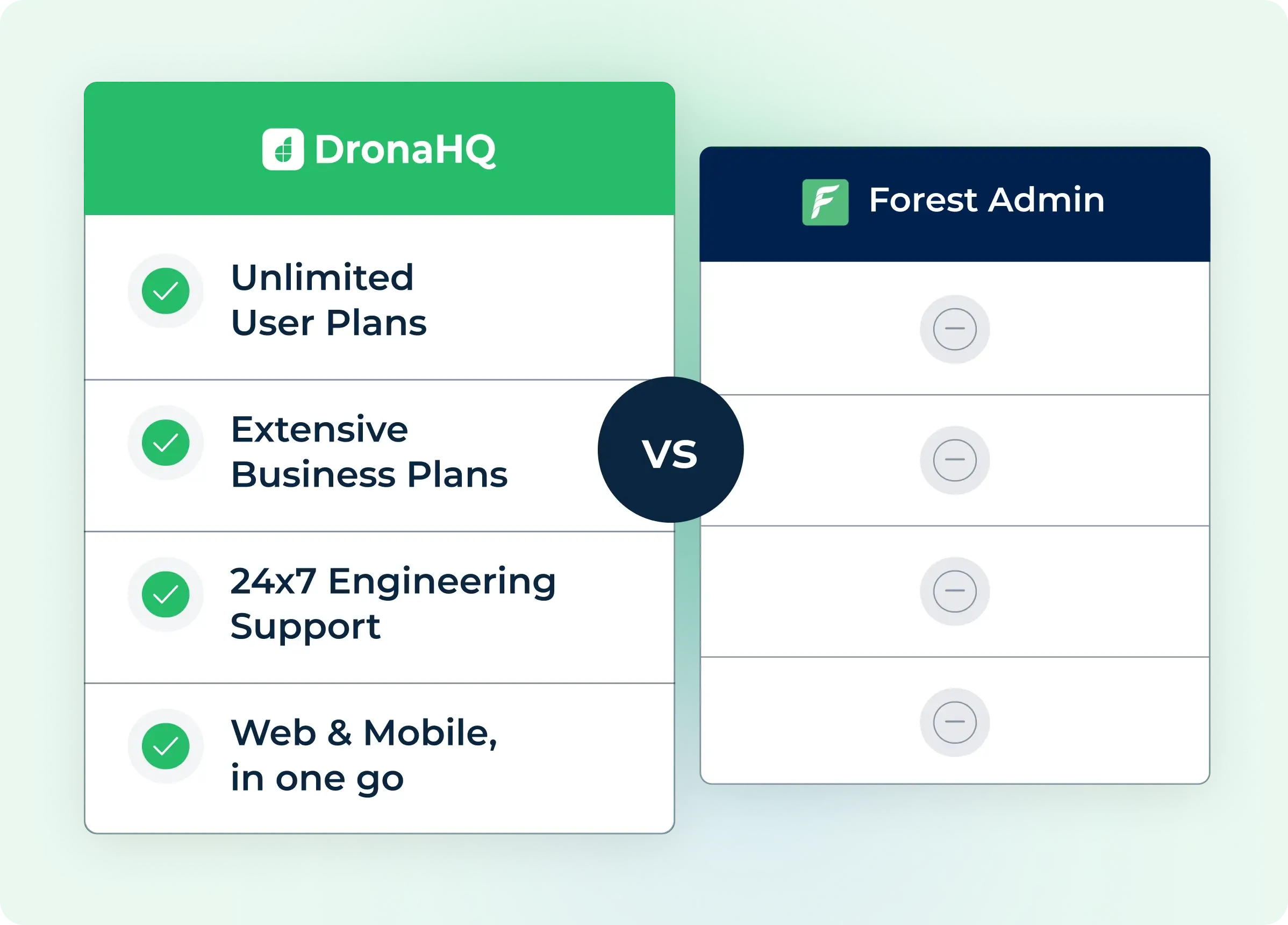 DronaHQ

Unlimited User Plans

Extensive Business Plans

24x7 Engineering Support

Web & Mobile, in one go

VS

Forest Admin